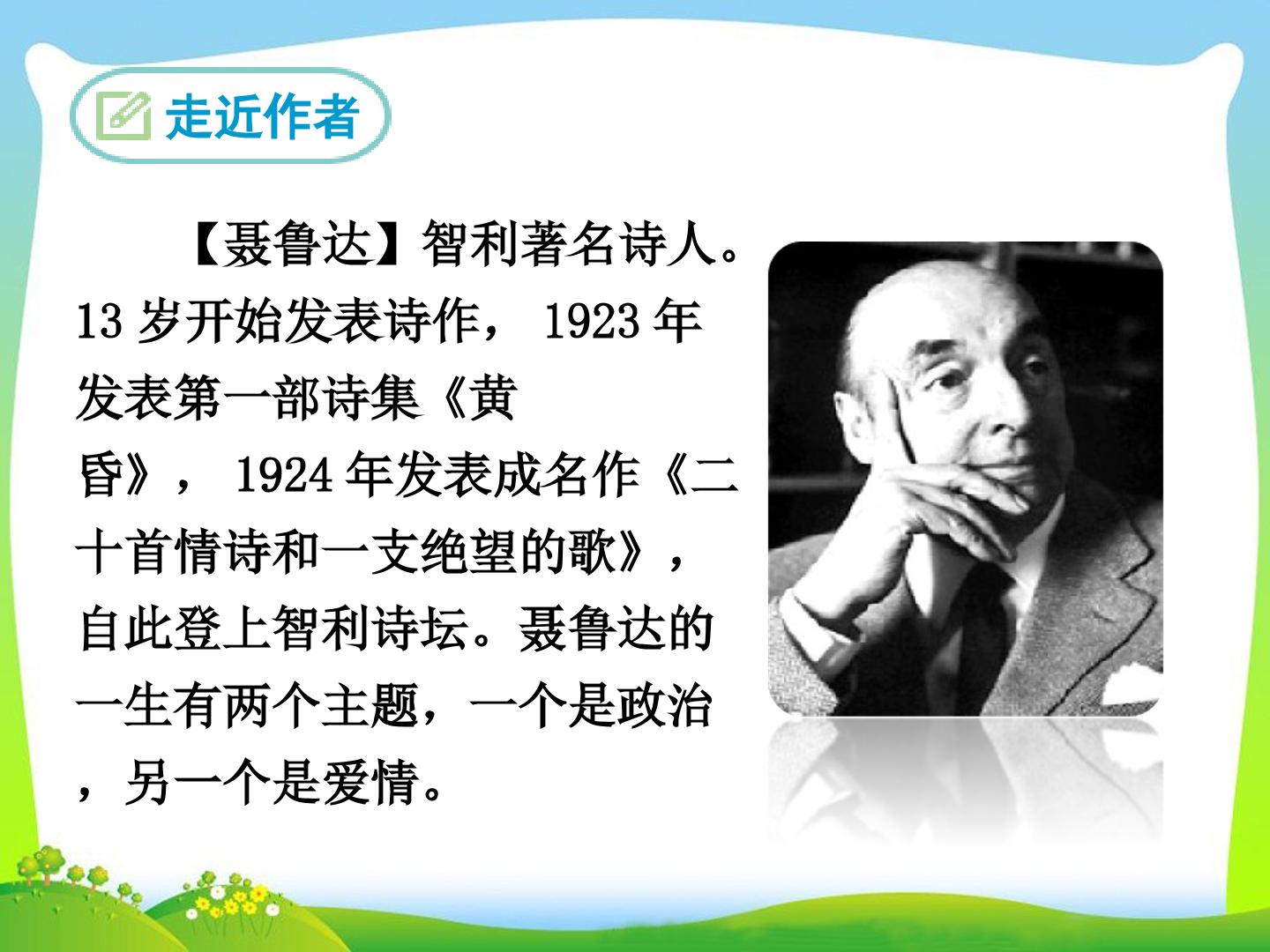 走近作者

【聂鲁达】智利著名诗人。13 岁开始发表诗作， 1923 年发表第一部诗集《黄昏》， 1924 年发表成名作《二十首情诗和一支绝望的歌》，自此登上智利诗坛。聂鲁达的一生有两个主题，一个是政治，另一个是爱情。